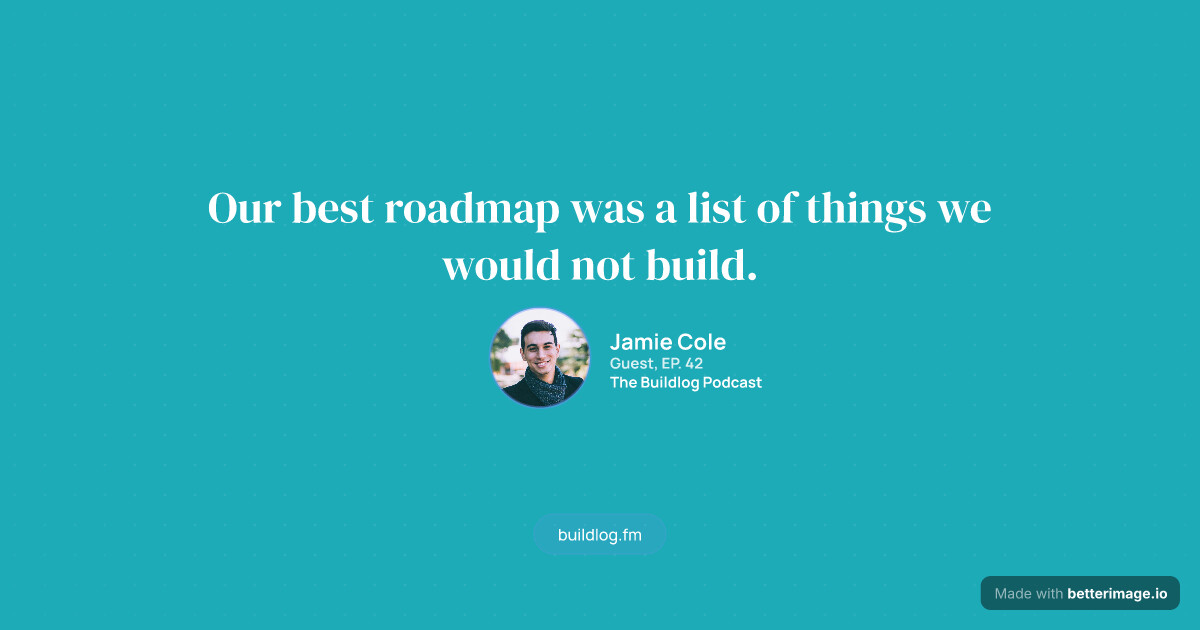 Our best roadmap was a list of things we would not build.

Jamie Cole
Guest, EP. 42
The Buildlog Podcast

buildlog.fm

Made with betterimage.io